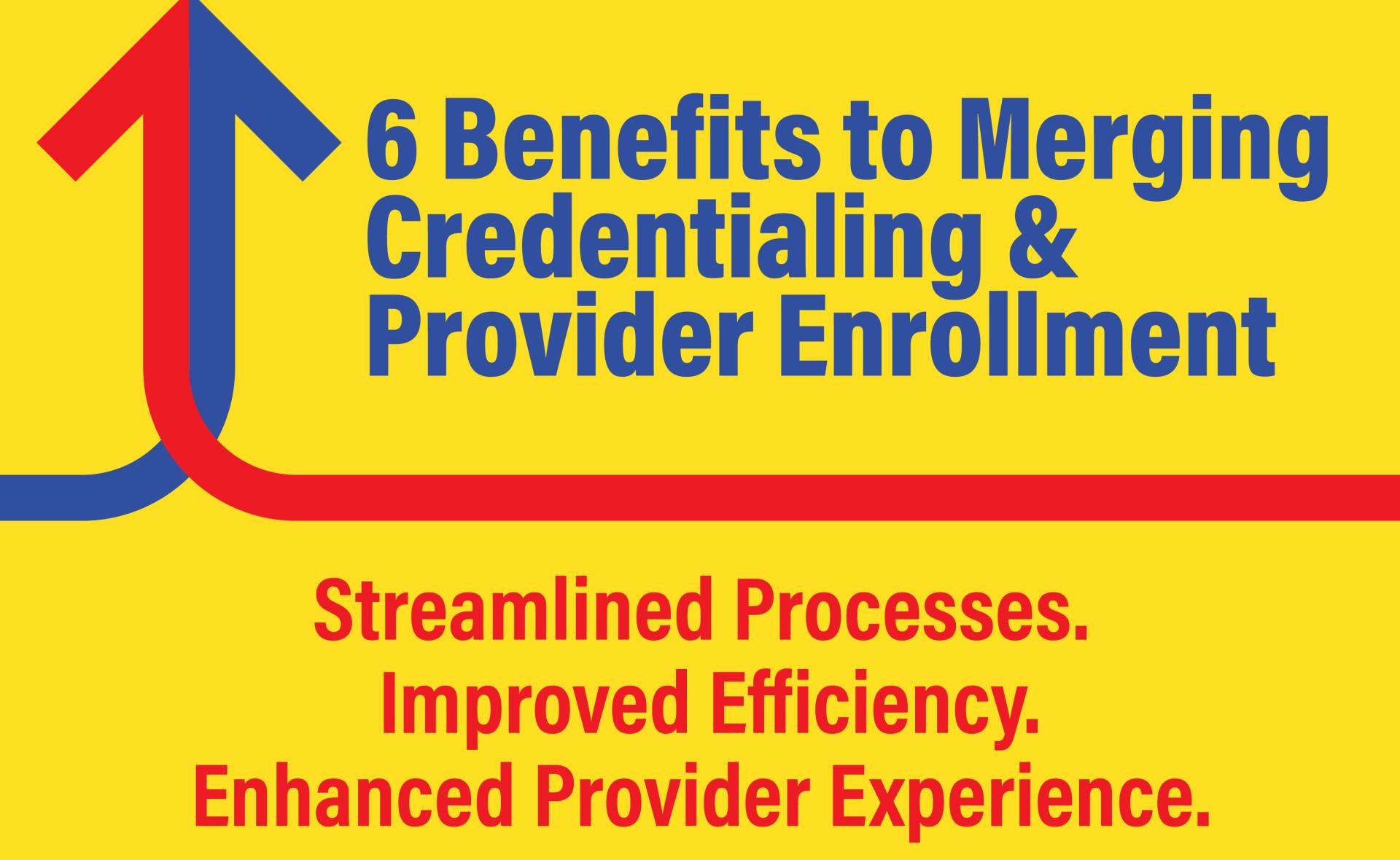 6 Benefits to Merging Credentialing & Provider Enrollment

Streamlined Processes.
Improved Efficiency.
Enhanced Provider Experience.